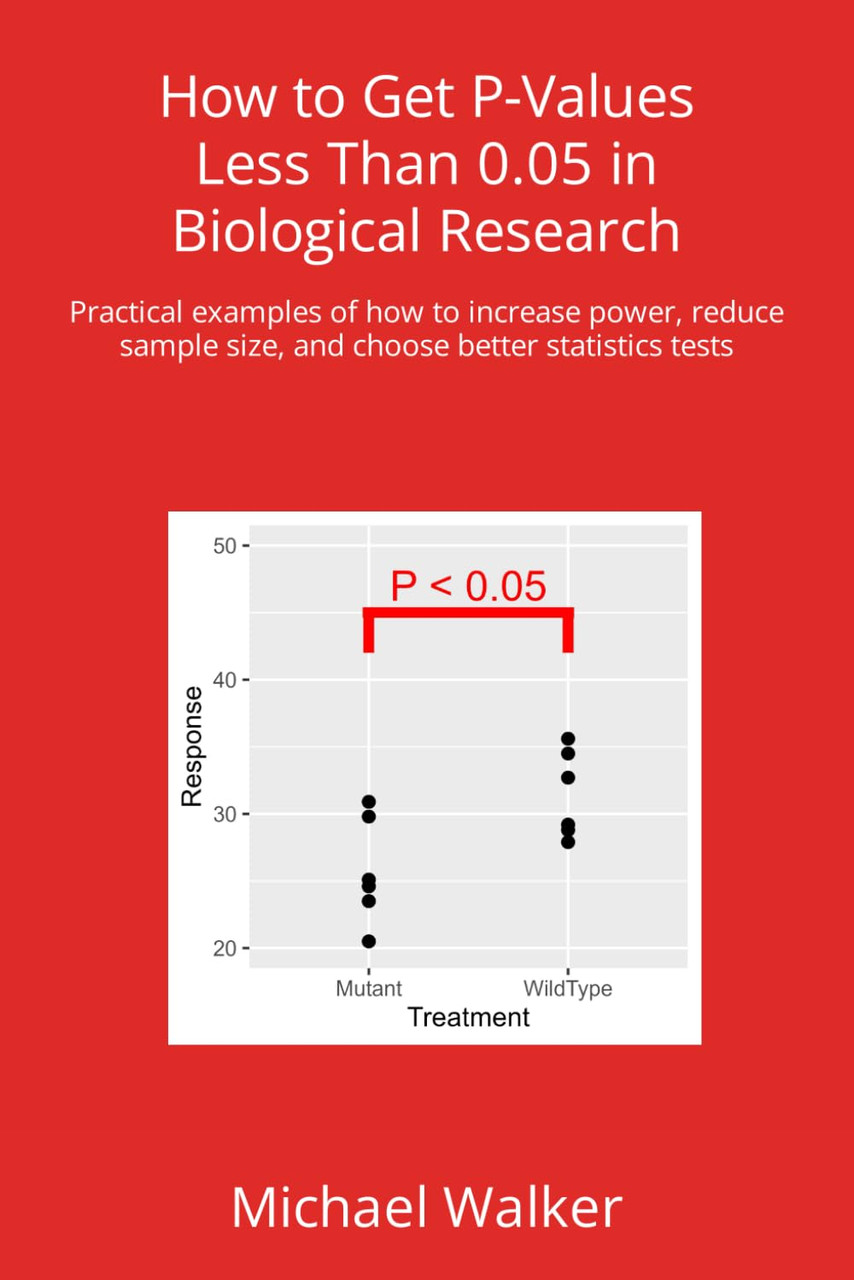 How to Get P-Values Less Than 0.05 in Biological Research

Practical examples of how to increase power, reduce sample size, and choose better statistics tests

50
P < 0.05
40
Response
30
20
Mutant
WildType
Treatment

Michael Walker